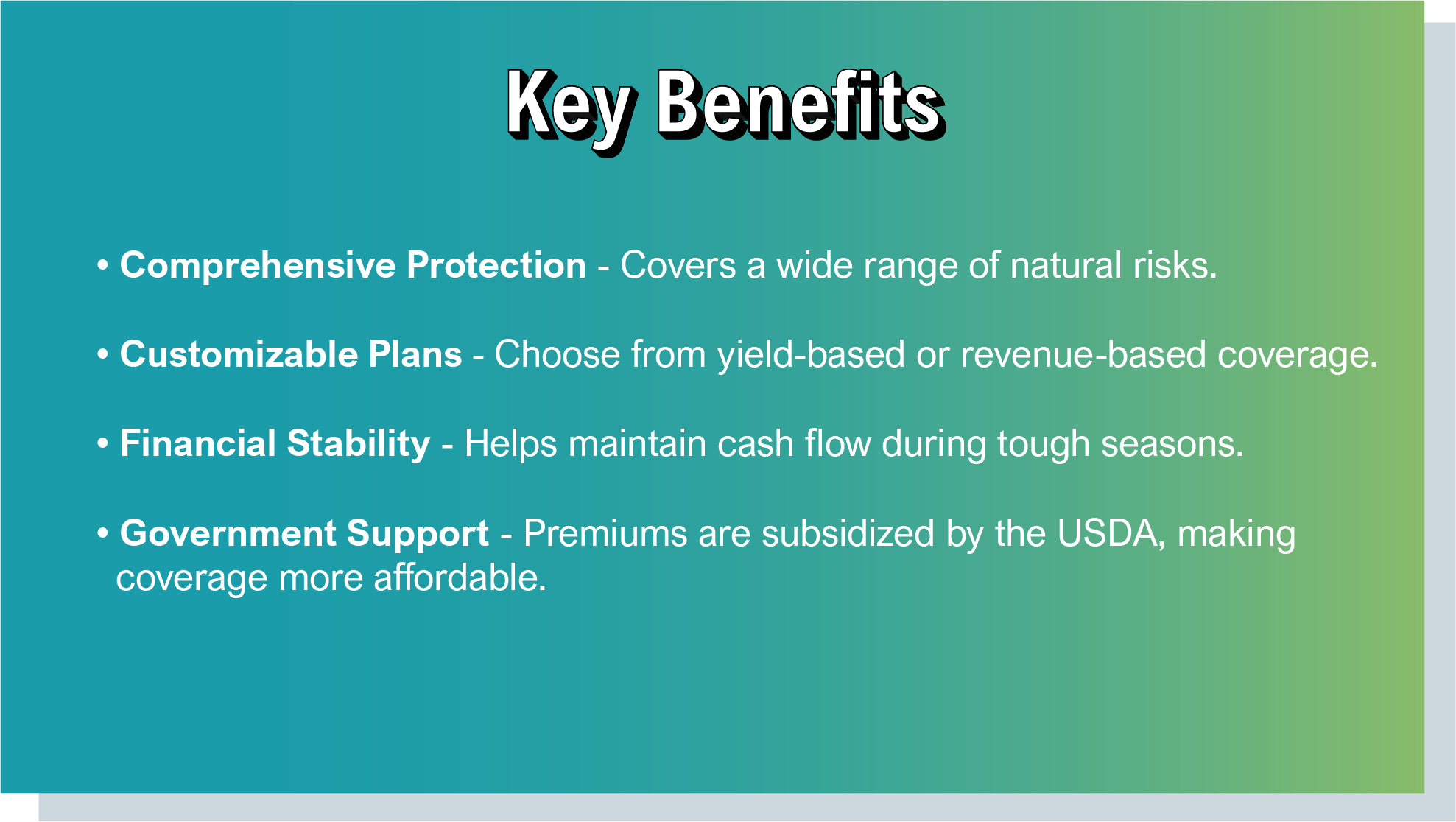 Key Benefits

• Comprehensive Protection - Covers a wide range of natural risks.

• Customizable Plans - Choose from yield-based or revenue-based coverage.

• Financial Stability - Helps maintain cash flow during tough seasons.

• Government Support - Premiums are subsidized by the USDA, making coverage more affordable.